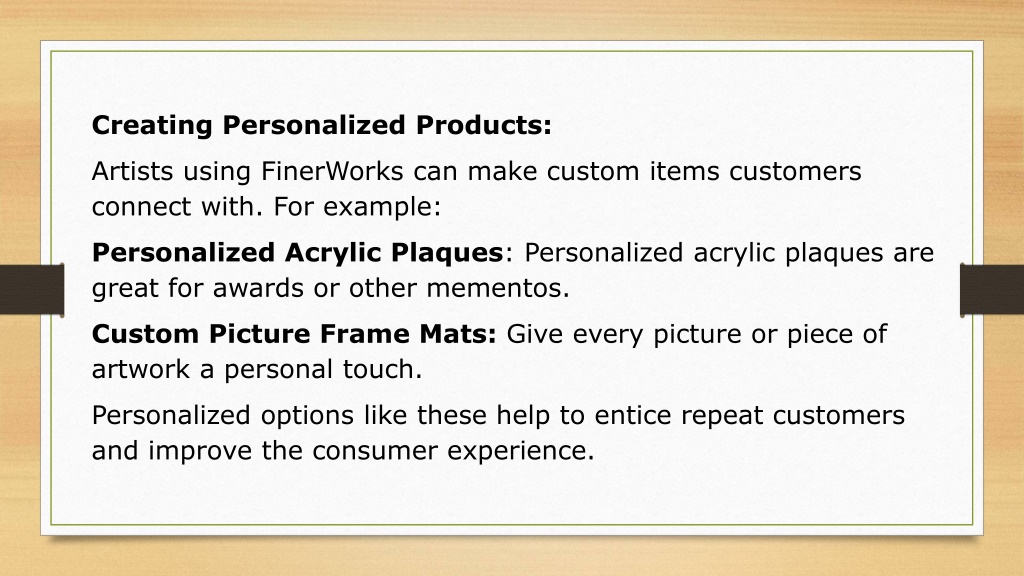 Creating Personalized Products:

Artists using FinerWorks can make custom items customers connect with. For example:

Personalized Acrylic Plaques: Personalized acrylic plaques are great for awards or other mementos.

Custom Picture Frame Mats: Give every picture or piece of artwork a personal touch.

Personalized options like these help to entice repeat customers and improve the consumer experience.